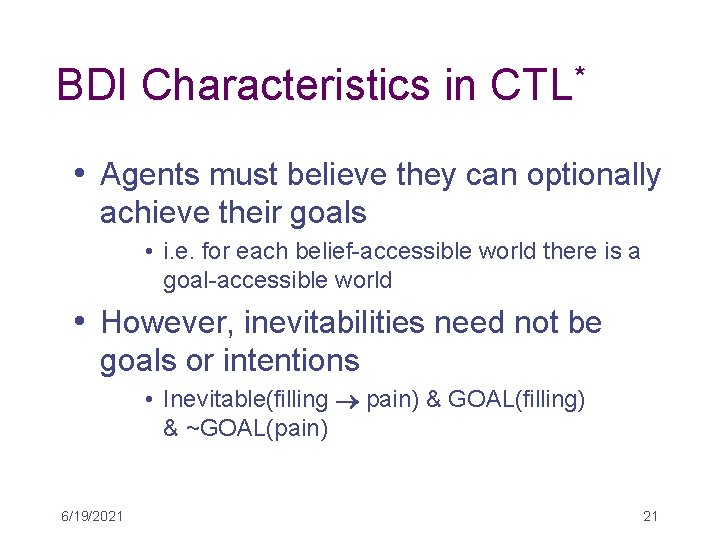 BDI Characteristics in CTL$^*$

• Agents must believe they can optionally achieve their goals

• i.e. for each belief-accessible world there is a goal-accessible world

• However, inevitabilities need not be goals or intentions

• Inevitable(filling $\rightarrow$ pain) & GOAL(filling) & ~GOAL(pain)

6/19/2021

21